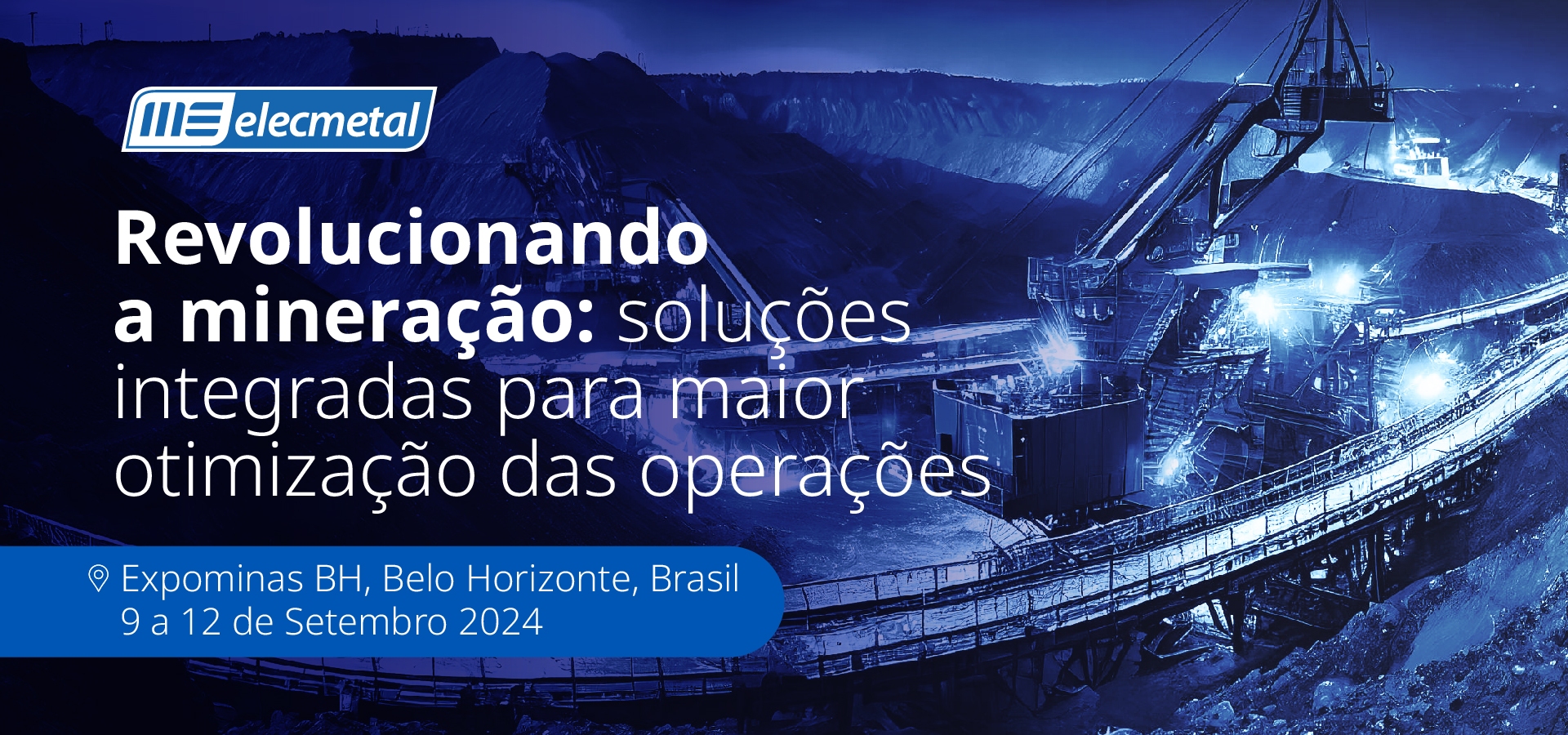 ME elecmetal

Revolucionando a mineração: soluções integradas para maior otimização das operações

Expominas BH, Belo Horizonte, Brasil
9 a 12 de Setembro 2024